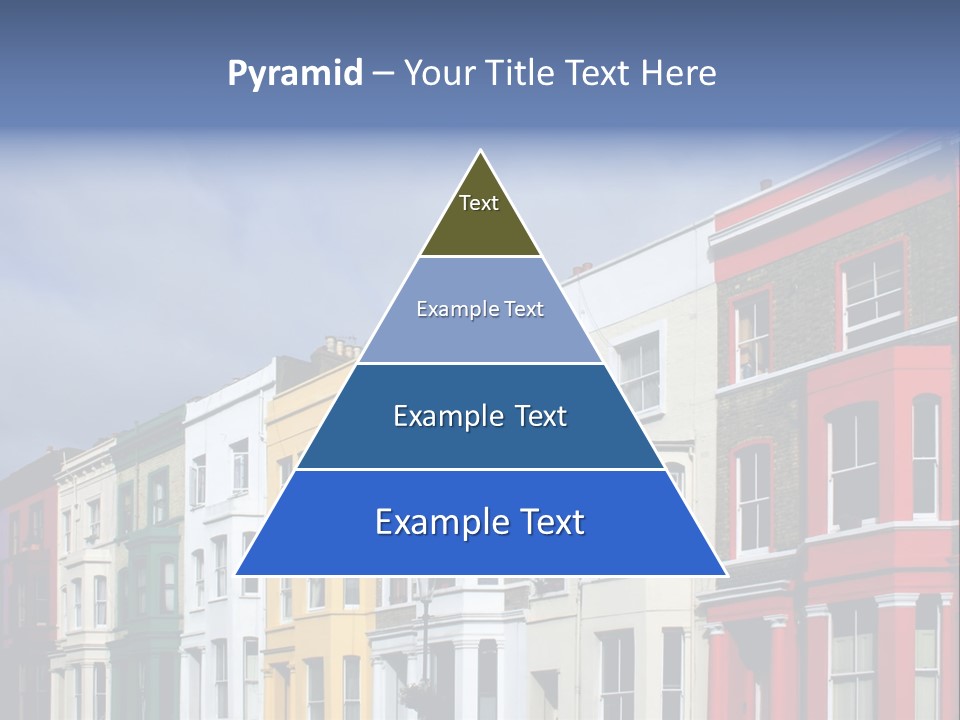 Pyramid – Your Title Text Here

Text

Example Text

Example Text

Example Text